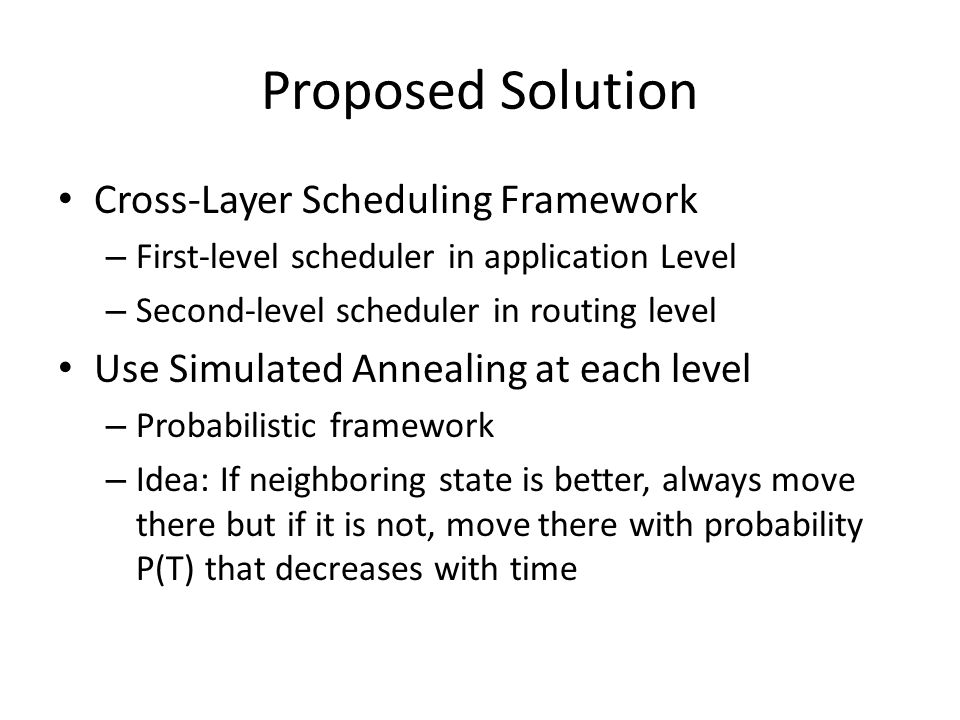 Proposed Solution

• Cross-Layer Scheduling Framework
– First-level scheduler in application Level
– Second-level scheduler in routing level
• Use Simulated Annealing at each level
– Probabilistic framework
– Idea: If neighboring state is better, always move there but if it is not, move there with probability P(T) that decreases with time